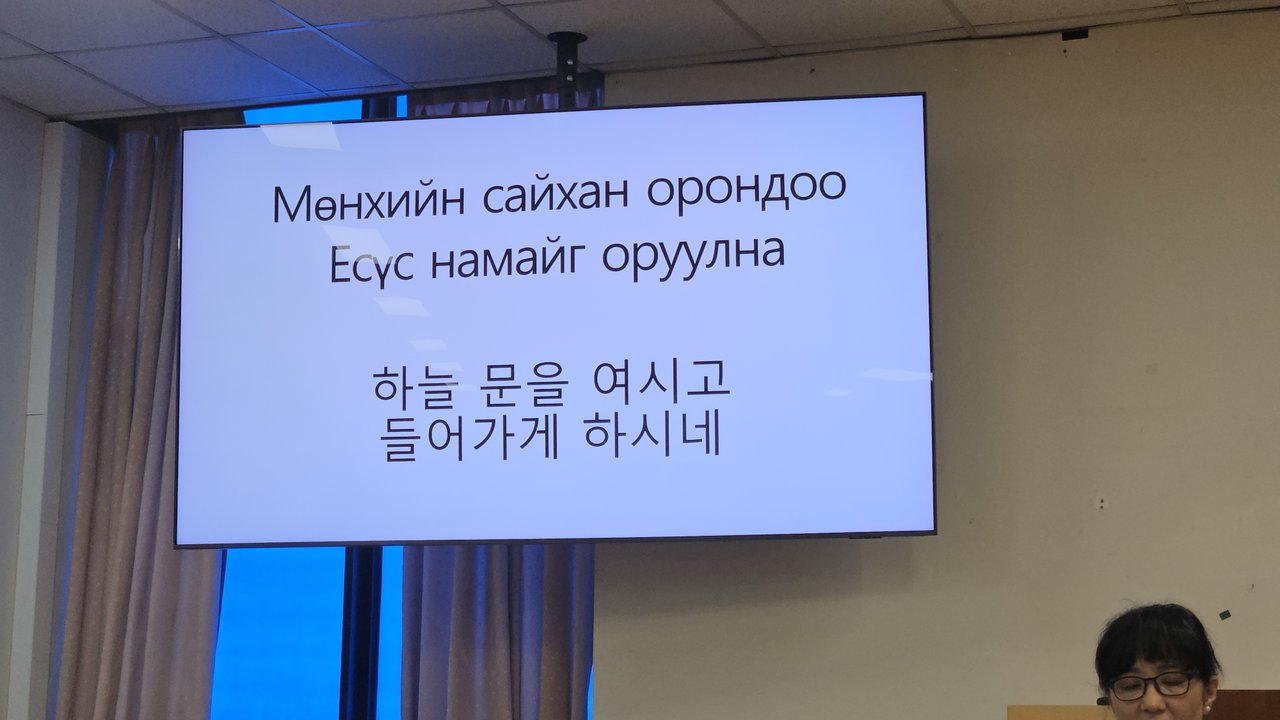 Мөнхийн сайхан орондоо
Есүс намайг оруулна

하늘 문을 여시고
들어가게 하시네